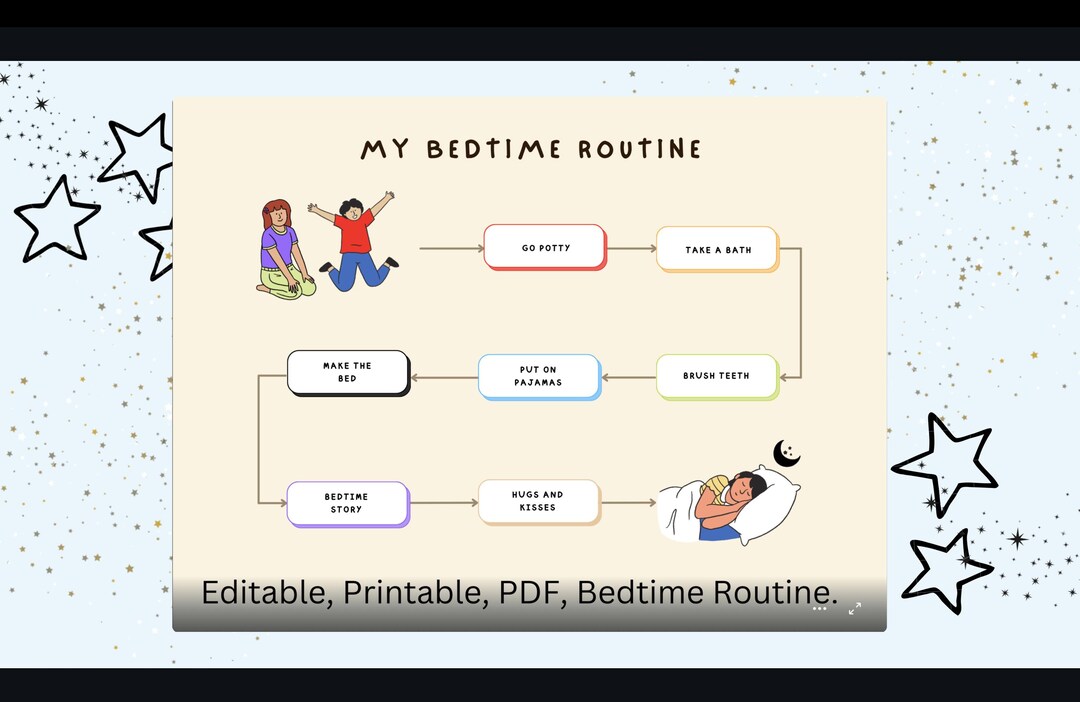 MY BEDTIME ROUTINE

GO POTTY

TAKE A BATH

BRUSH TEETH

PUT ON PAJAMAS

MAKE THE BED

BEDTIME STORY

HUGS AND KISSES

Editable, Printable, PDF, Bedtime Routine.